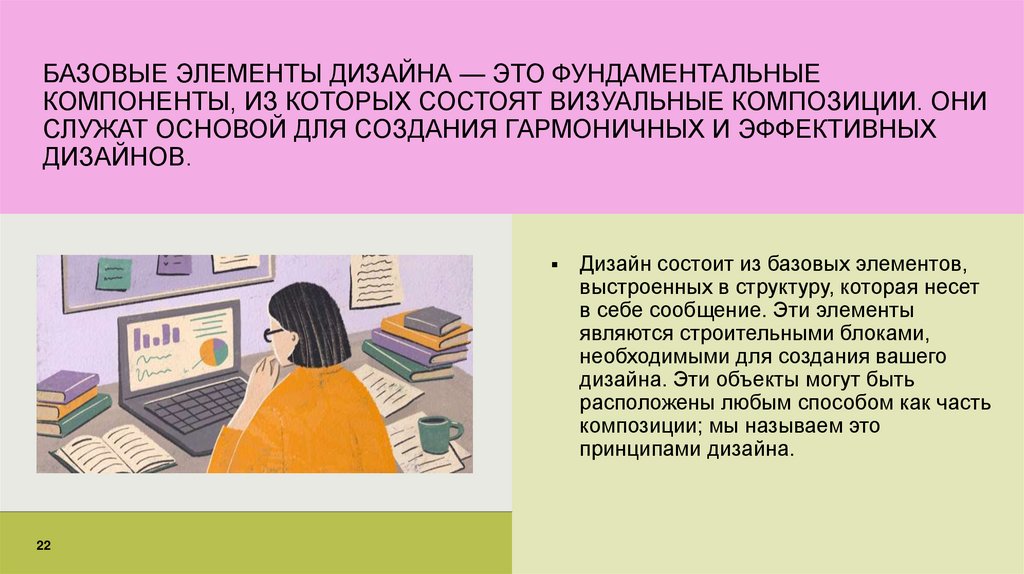 БАЗОВЫЕ ЭЛЕМЕНТЫ ДИЗАЙНА — ЭТО ФУНДАМЕНТАЛЬНЫЕ КОМПОНЕНТЫ, ИЗ КОТОРЫХ СОСТОЯТ ВИЗУАЛЬНЫЕ КОМПОЗИЦИИ. ОНИ СЛУЖАТ ОСНОВОЙ ДЛЯ СОЗДАНИЯ ГАРМОНИЧНЫХ И ЭФФЕКТИВНЫХ ДИЗАЙНОВ.

▪ Дизайн состоит из базовых элементов, выстроенных в структуру, которая несет в себе сообщение. Эти элементы являются строительными блоками, необходимыми для создания вашего дизайна. Эти объекты могут быть расположены любым способом как часть композиции; мы называем это принципами дизайна.

22